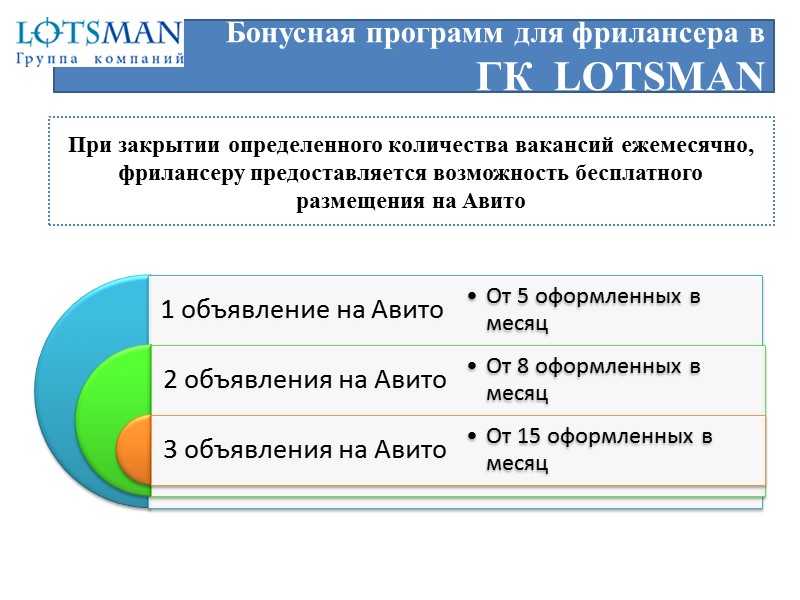 LOTSMAN
Группа компаний

Бонусная программ для фрилансера в ГК LOTSMAN

При закрытии определенного количества вакансий ежемесячно, фрилансеру предоставляется возможность бесплатного размещения на Авито

1 объявление на Авито
• От 5 оформленных в месяц

2 объявления на Авито
• От 8 оформленных в месяц

3 объявления на Авито
• От 15 оформленных в месяц